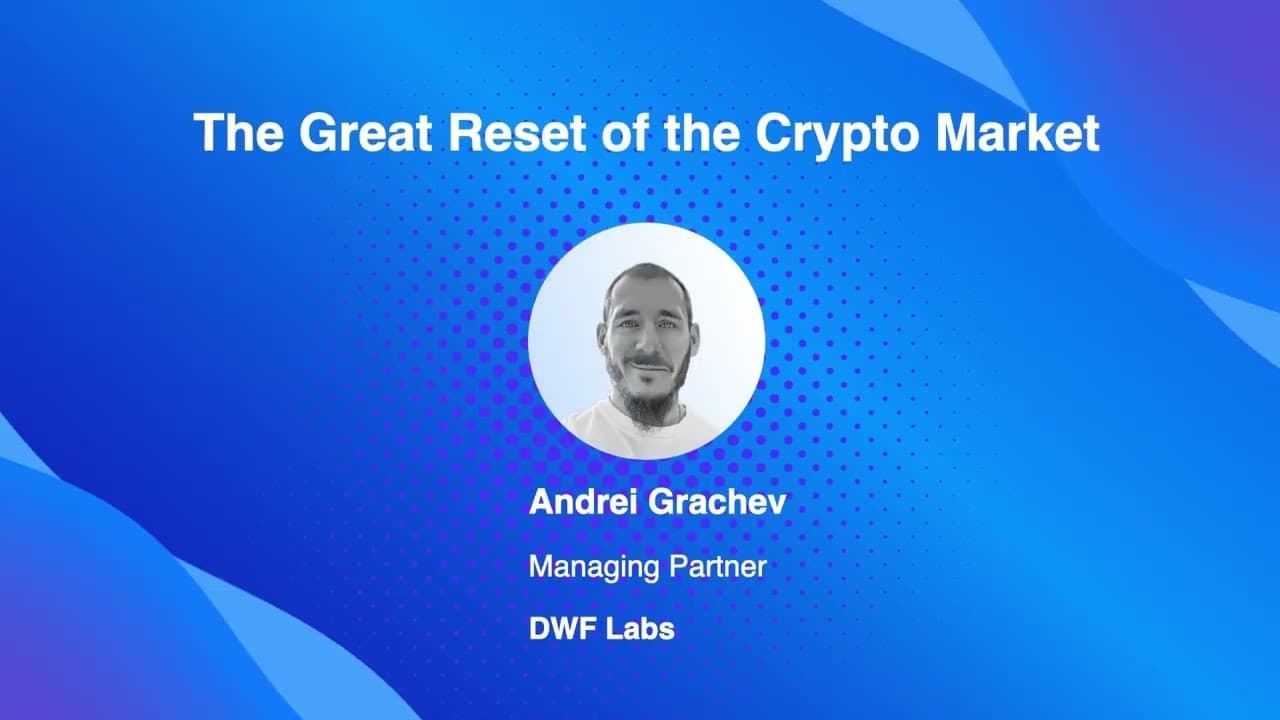 The Great Reset of the Crypto Market

Andrei Grachev

Managing Partner

DWF Labs